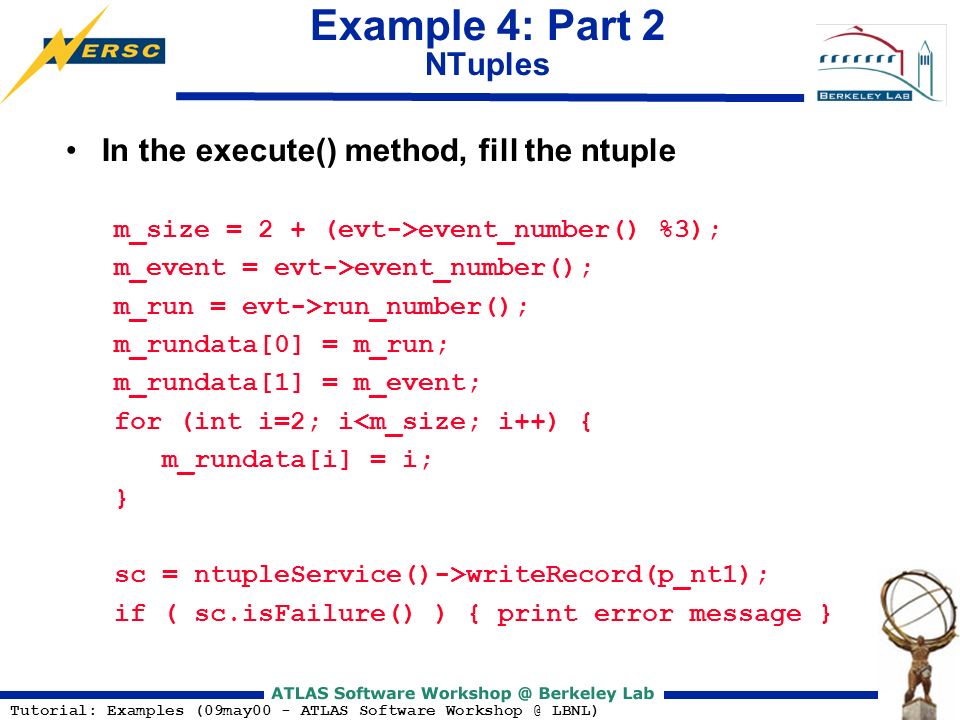 NERSC

Example 4: Part 2
NTuples

BERKELEY LAB

• In the execute() method, fill the ntuple

m_size = 2 + (evt->event_number() %3);
m_event = evt->event_number();
m_run = evt->run_number();
m_rundata[0] = m_run;
m_rundata[1] = m_event;
for (int i=2; i<m_size; i++) {
  m_rundata[i] = i;
}

sc = ntupleService()->writeRecord(p_nt1);
if ( sc.isFailure() ) { print error message }

ATLAS Software Workshop @ Berkeley Lab
Tutorial: Examples (09may00 - ATLAS Software Workshop @ LBNL)